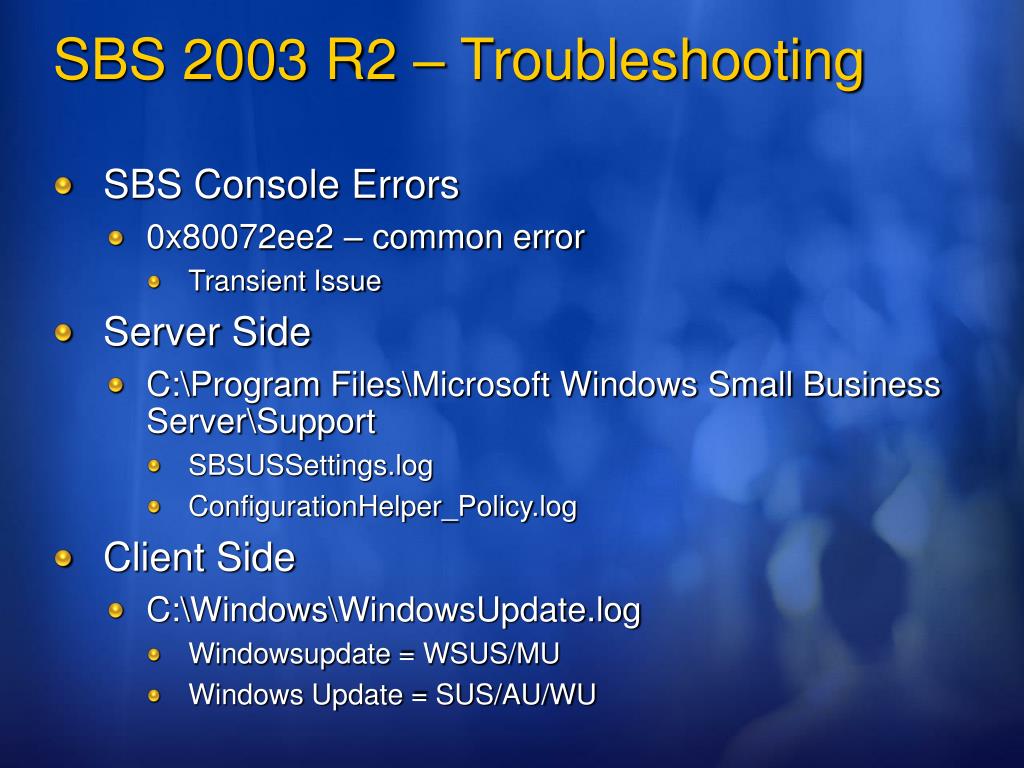 SBS 2003 R2 – Troubleshooting

SBS Console Errors
0x80072ee2 – common error
Transient Issue

Server Side
C:\Program Files\Microsoft Windows Small Business Server\Support
SBSUSSettings.log
ConfigurationHelper_Policy.log

Client Side
C:\Windows\WindowsUpdate.log
Windowsupdate = WSUS/MU
Windows Update = SUS/AU/WU